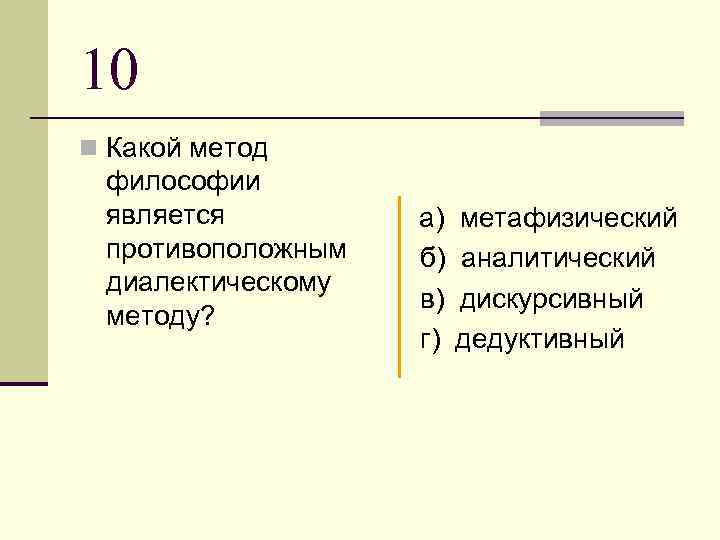 10

Какой метод философии является противоположным диалектическому методу?

а) метафизический
б) аналитический
в) дискурсивный
г) дедуктивный